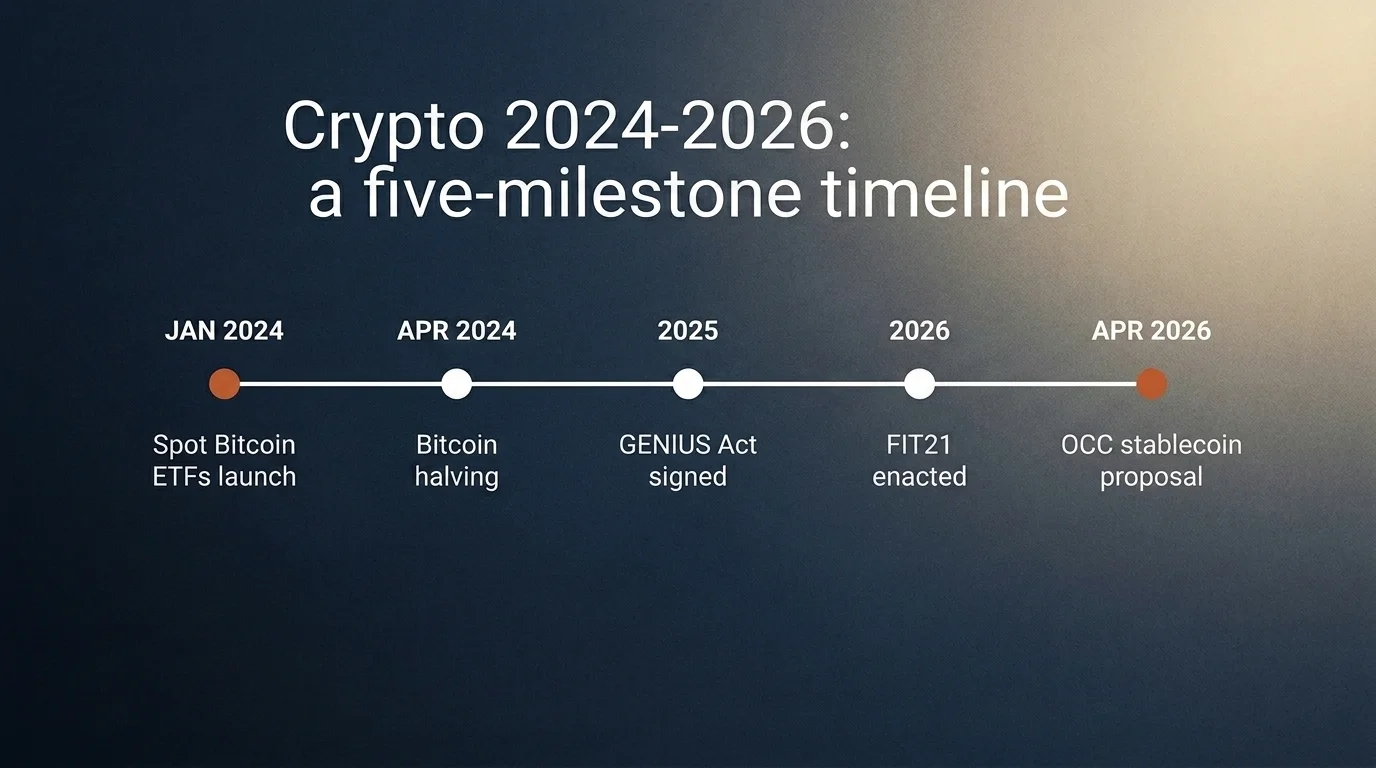 Crypto 2024-2026:
a five-milestone timeline

JAN 2024
Spot Bitcoin ETFs launch

APR 2024
Bitcoin halving

2025
GENIUS Act signed

2026
FIT21 enacted

APR 2026
OCC stablecoin proposal